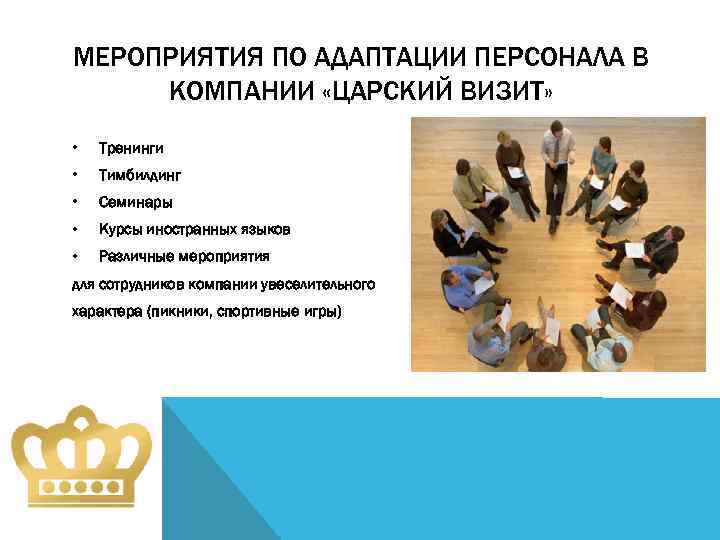 МЕРОПРИЯТИЯ ПО АДАПТАЦИИ ПЕРСОНАЛА В КОМПАНИИ «ЦАРСКИЙ ВИЗИТ»

• Тренинги
• Тимбилдинг
• Семинары
• Курсы иностранных языков
• Различные мероприятия

для сотрудников компании увеселительного характера (пикники, спортивные игры)